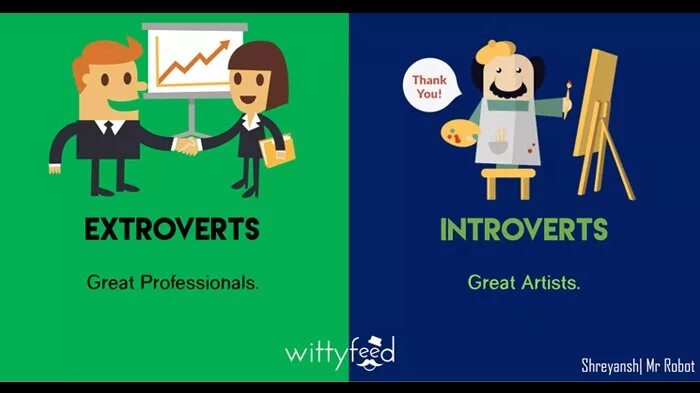 EXTROVERTS

Great Professionals.

Thank You!

INTROVERTS

Great Artists.

wittyfeed

Shreyansh| Mr Robot